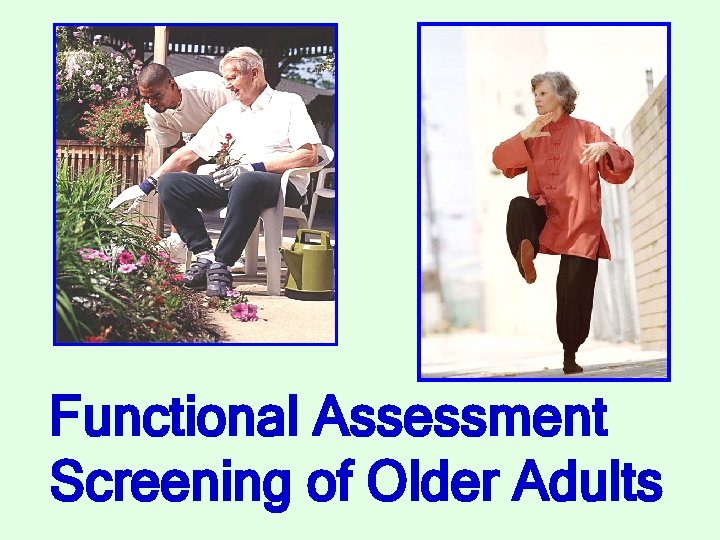 Functional Assessment Screening of Older Adults